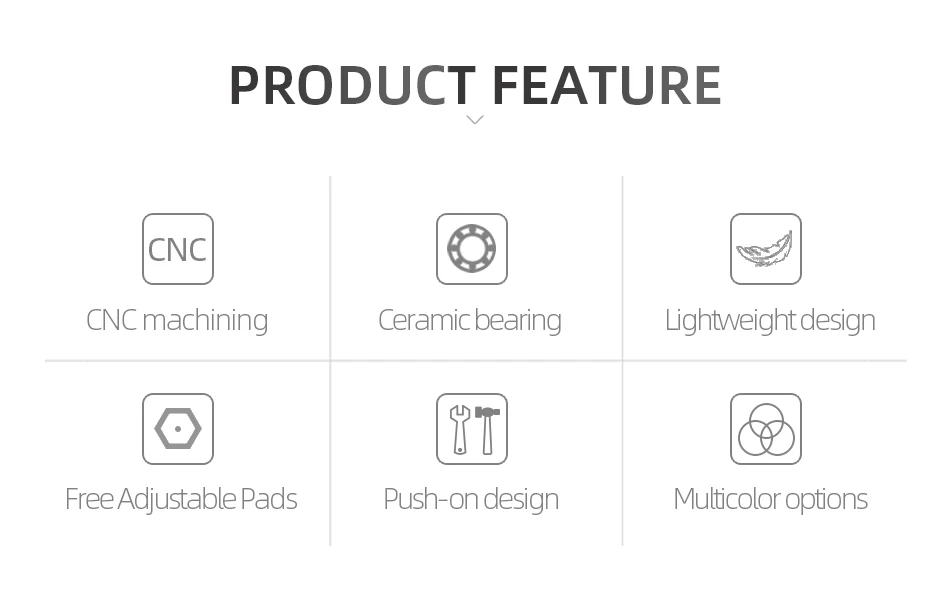 PRODUCT FEATURE

CNC

CNC machining

Ceramic bearing

Lightweight design

Free Adjustable Pads

Push-on design

Multicolor options